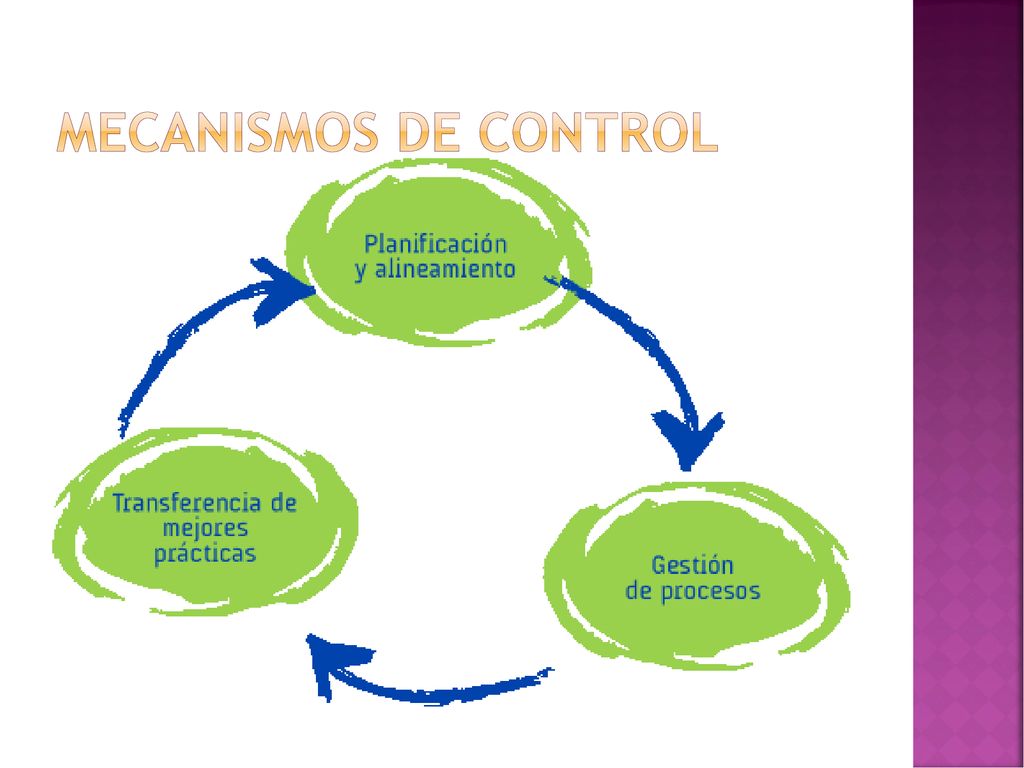 MECANISMOS DE CONTROL

Planificación y alineamiento

Gestión de procesos

Transferencia de mejores prácticas